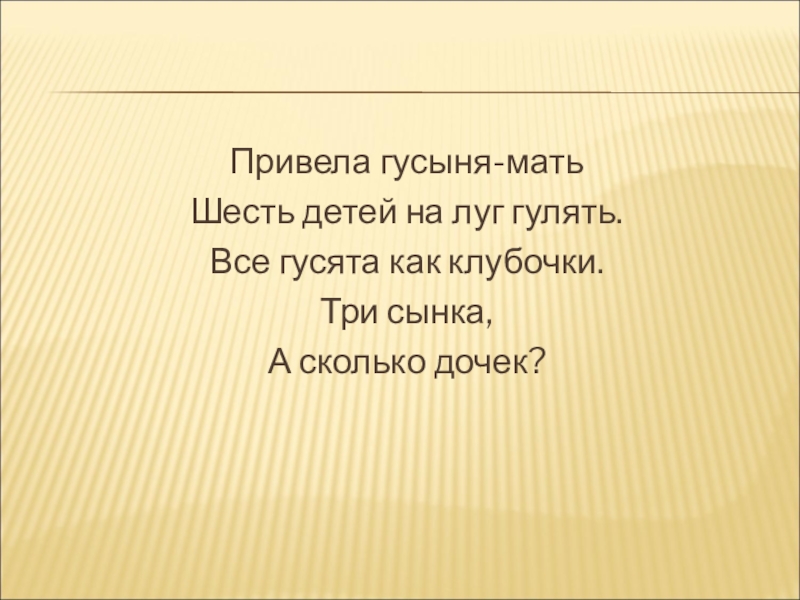 Привела гусыня-мать
Шесть детей на луг гулять.
Все гусята как клубочки.
Три сынка,
А сколько дочек?